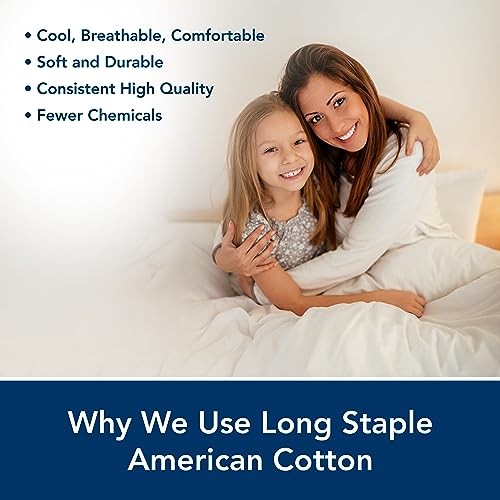 • Cool, Breathable, Comfortable
• Soft and Durable
• Consistent High Quality
• Fewer Chemicals

Why We Use Long Staple American Cotton